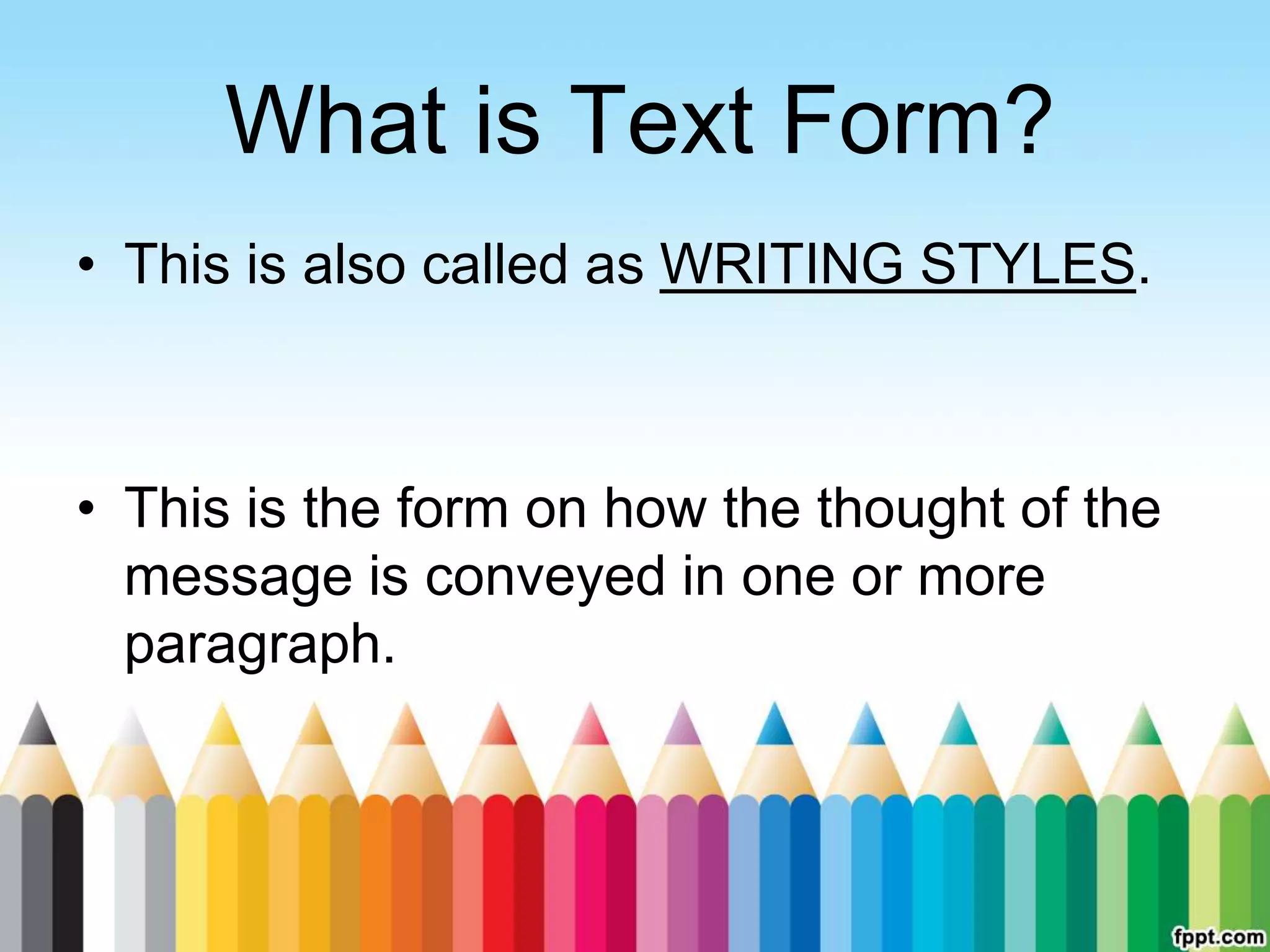 What is Text Form?

• This is also called as WRITING STYLES.

• This is the form on how the thought of the message is conveyed in one or more paragraph.

fppt.com